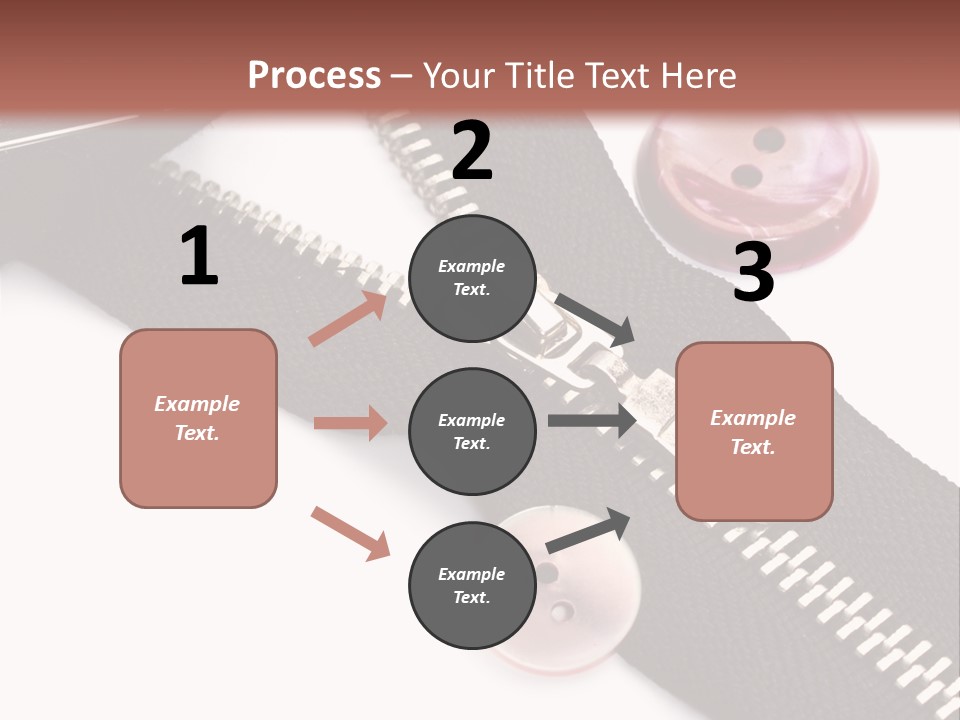 Process – Your Title Text Here

1

Example Text.

2

Example Text.

Example Text.

Example Text.

3

Example Text.